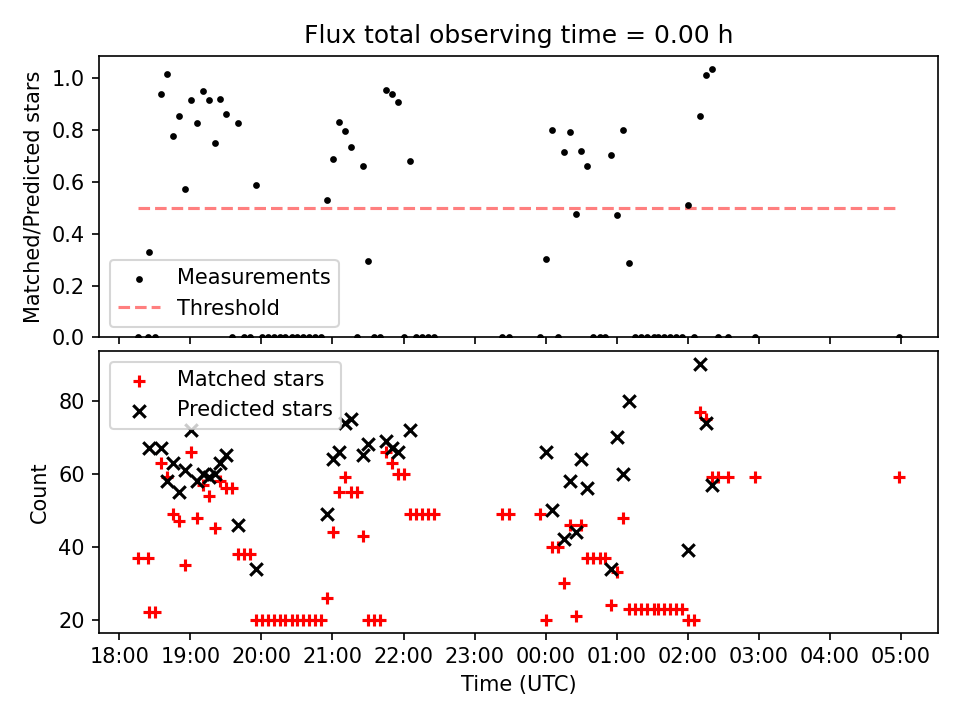 Flux total observing time = 0.00 h

Matched/Predicted stars

1.0
0.8
0.6
0.4
0.2
0.0

Measurements
Threshold

Matched stars
Predicted stars

Count

80
60
40
20

18:00 19:00 20:00 21:00 22:00 23:00 00:00 01:00 02:00 03:00 04:00 05:00

Time (UTC)